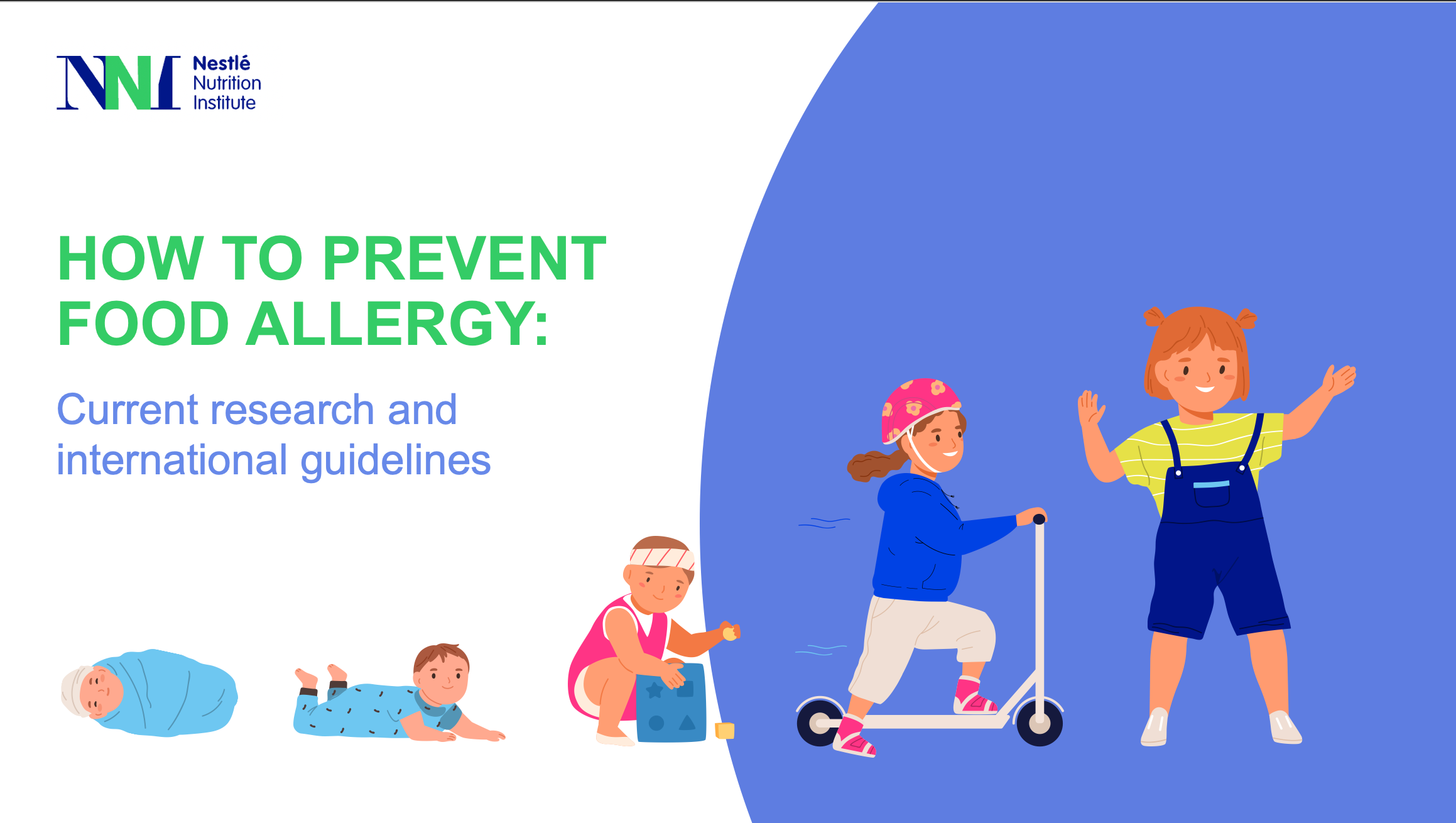 NNI Nestlé Nutrition Institute

HOW TO PREVENT FOOD ALLERGY:

Current research and international guidelines